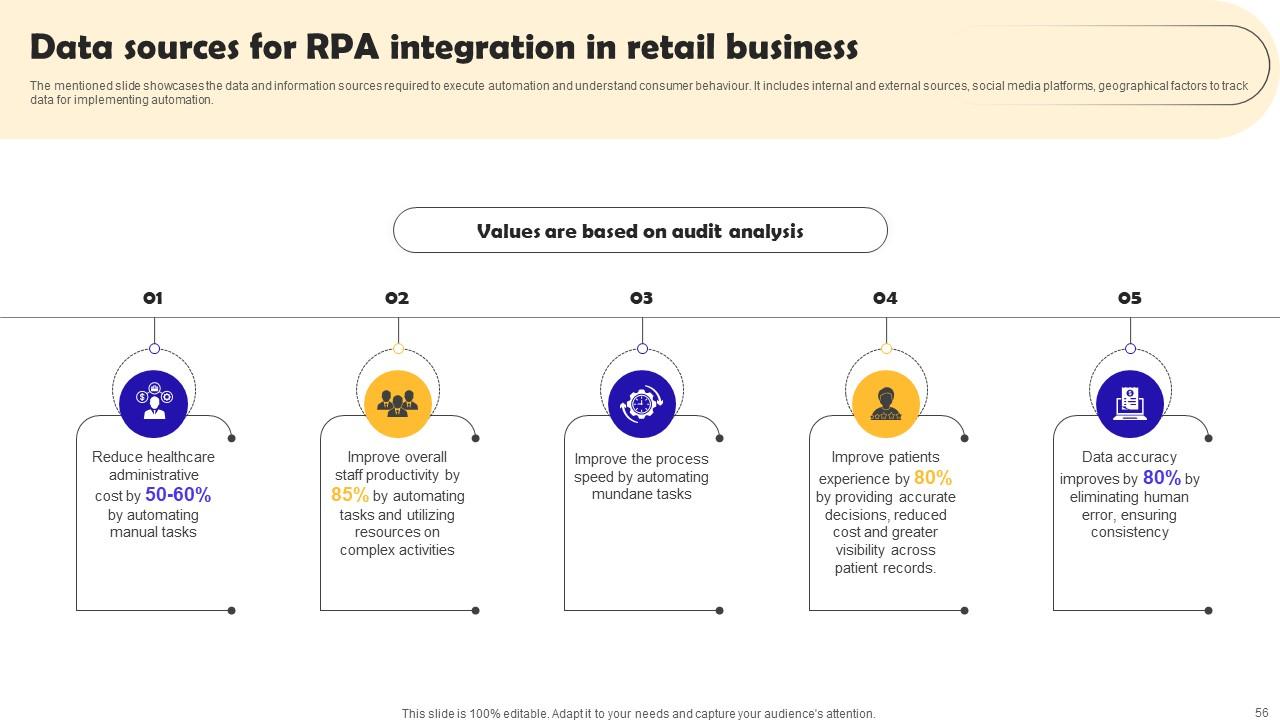 Data sources for RPA integration in retail business

The mentioned slide showcases the data and information sources required to execute automation and understand consumer behaviour. It includes internal and external sources, social media platforms, geographical factors to track data for implementing automation.

Values are based on audit analysis

01

Reduce healthcare administrative cost by 50-60% by automating manual tasks

02

Improve overall staff productivity by 85% by automating tasks and utilizing resources on complex activities

03

Improve the process speed by automating mundane tasks

04

Improve patients experience by 80% by providing accurate decisions, reduced cost and greater visibility across patient records.

05

Data accuracy improves by 80% by eliminating human error, ensuring consistency

This slide is 100% editable. Adapt it to your needs and capture your audience's attention.

56